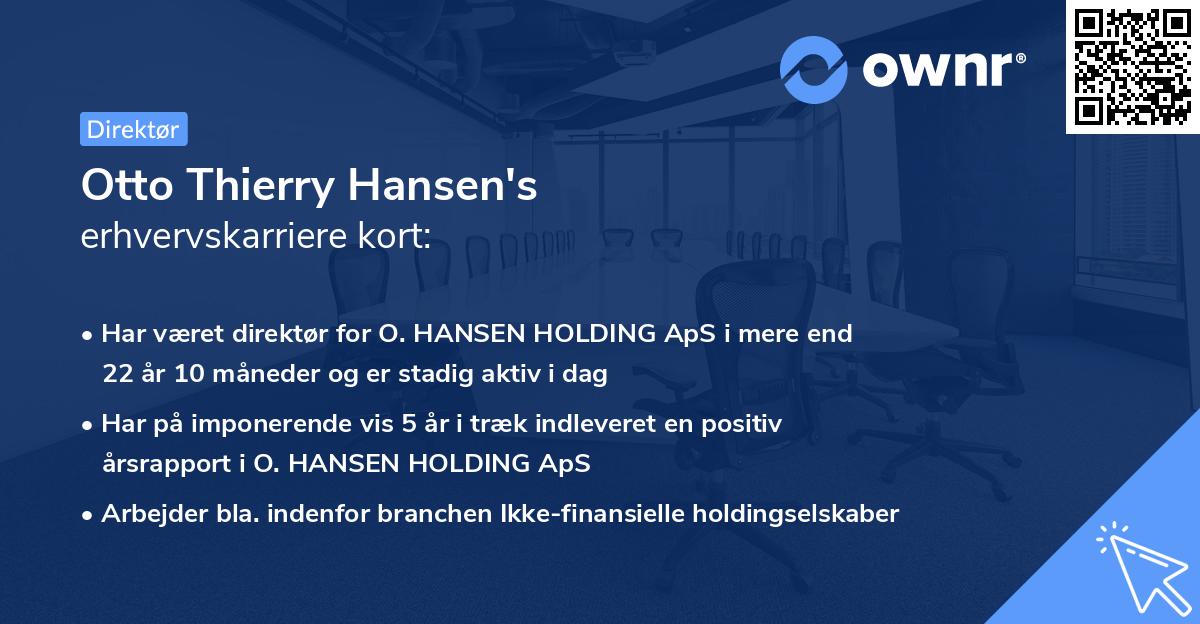 ownr®

Direktør

Otto Thierry Hansen's
erhvervskarriere kort:

• Har været direktør for O. HANSEN HOLDING ApS i mere end 22 år 10 måneder og er stadig aktiv i dag

• Har på imponerende vis 5 år i træk indleveret en positiv årsrapport i O. HANSEN HOLDING ApS

• Arbejder bla. indenfor branchen Ikke-finansielle holdingselskaber